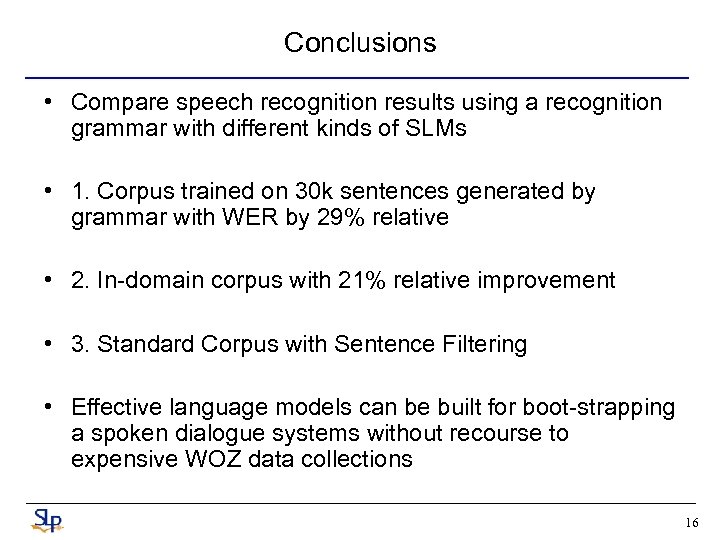 Conclusions

• Compare speech recognition results using a recognition grammar with different kinds of SLMs

• 1. Corpus trained on 30k sentences generated by grammar with WER by 29% relative

• 2. In-domain corpus with 21% relative improvement

• 3. Standard Corpus with Sentence Filtering

• Effective language models can be built for boot-strapping a spoken dialogue systems without recourse to expensive WOZ data collections

SLP

16